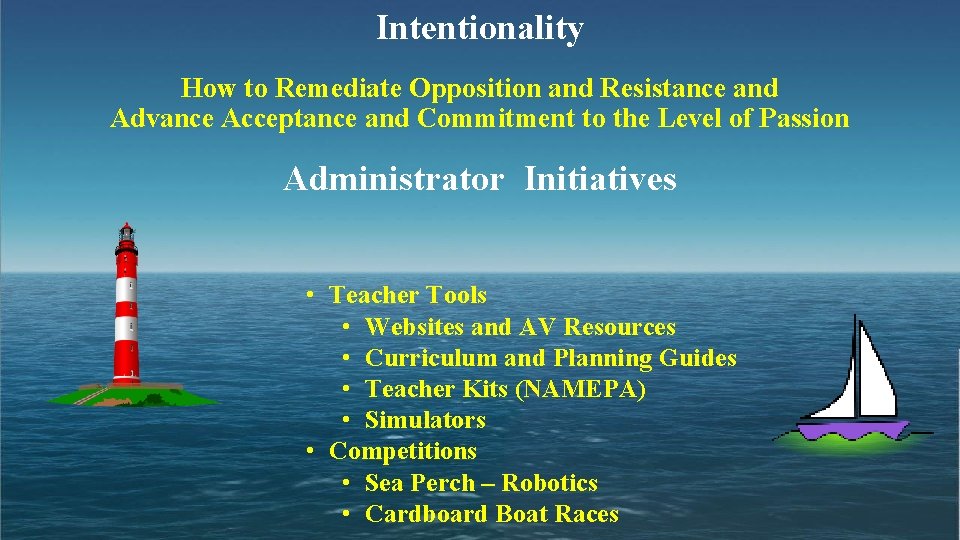 Intentionality

How to Remediate Opposition and Resistance and Advance Acceptance and Commitment to the Level of Passion

Administrator Initiatives

• Teacher Tools
  • Websites and AV Resources
  • Curriculum and Planning Guides
  • Teacher Kits (NAMEPA)
  • Simulators
• Competitions
  • Sea Perch – Robotics
  • Cardboard Boat Races